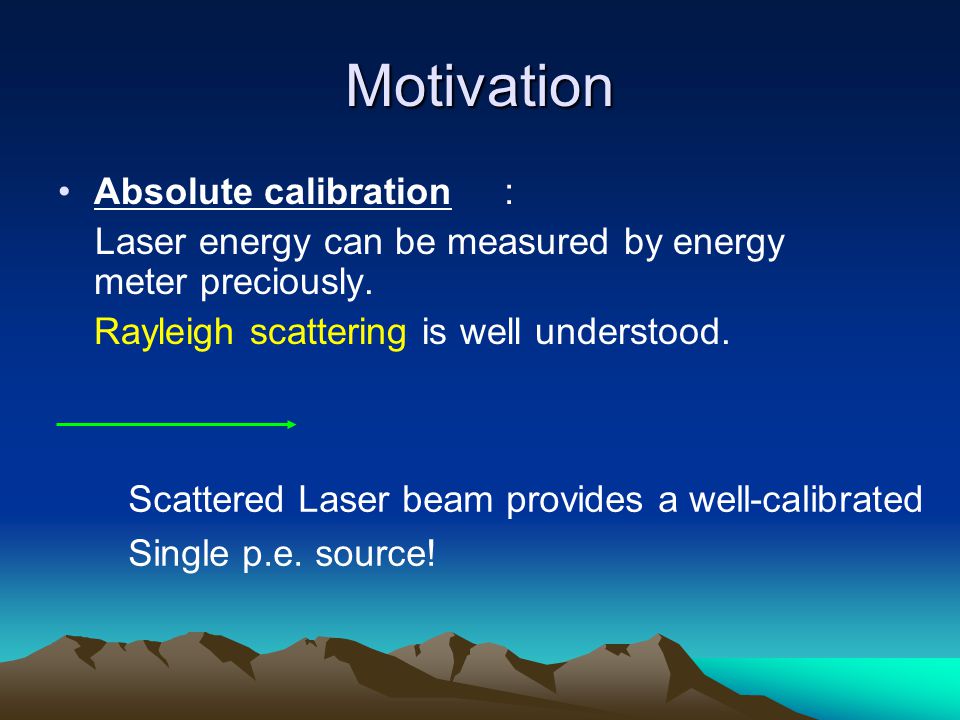 Motivation

• Absolute calibration :
Laser energy can be measured by energy meter preciously.
Rayleigh scattering is well understood.

Scattered Laser beam provides a well-calibrated Single p.e. source!